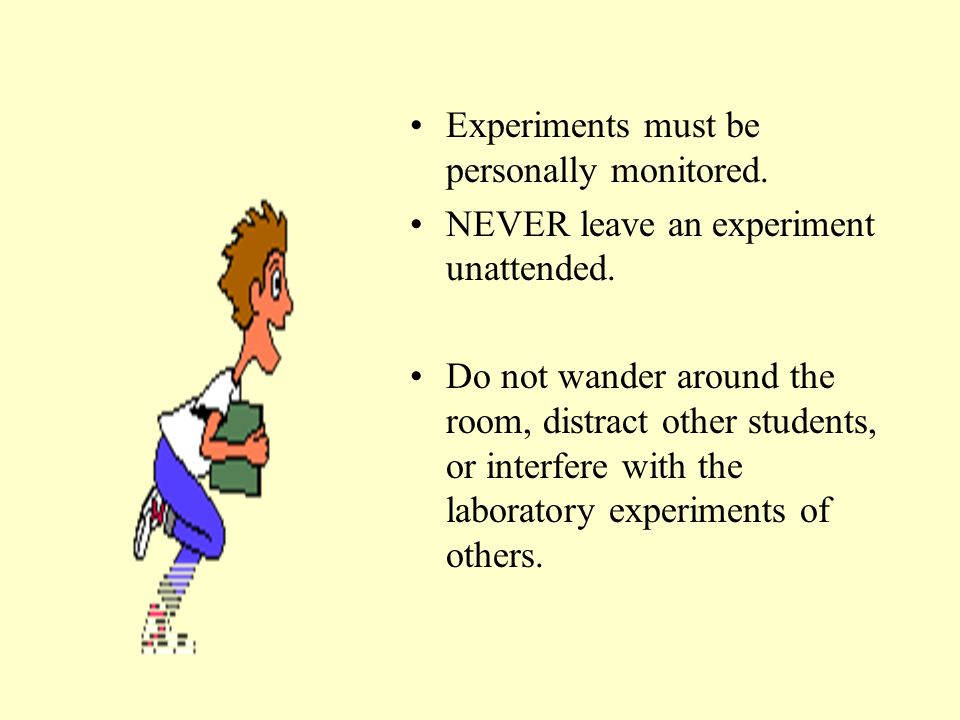 • Experiments must be personally monitored.

• NEVER leave an experiment unattended.

• Do not wander around the room, distract other students, or interfere with the laboratory experiments of others.